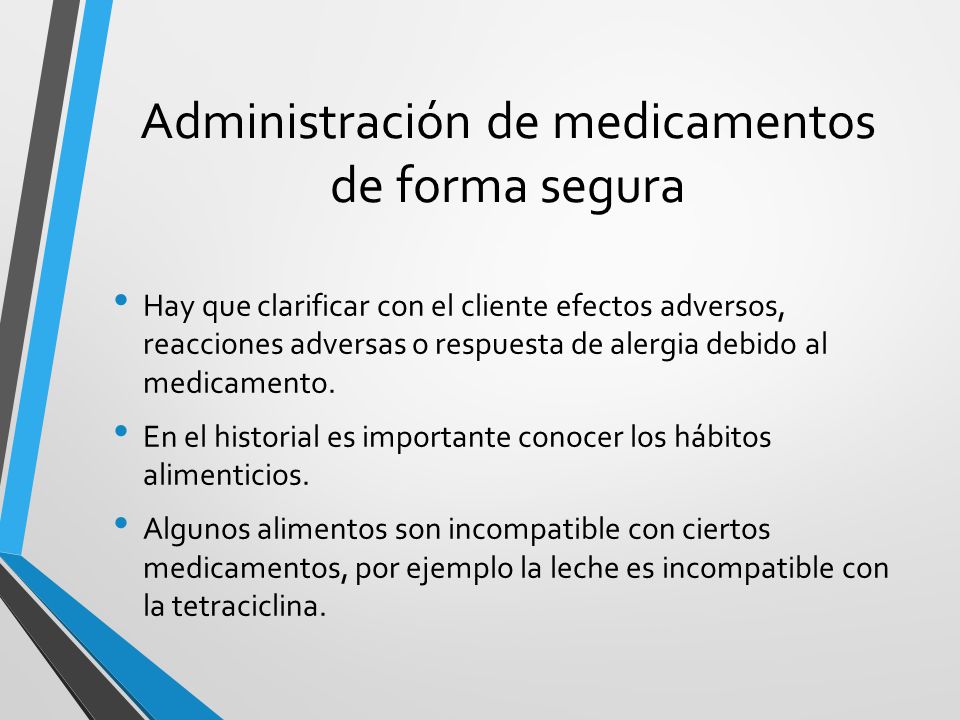 Administración de medicamentos de forma segura

• Hay que clarificar con el cliente efectos adversos, reacciones adversas o respuesta de alergia debido al medicamento.

• En el historial es importante conocer los hábitos alimenticios.

• Algunos alimentos son incompatible con ciertos medicamentos, por ejemplo la leche es incompatible con la tetraciclina.